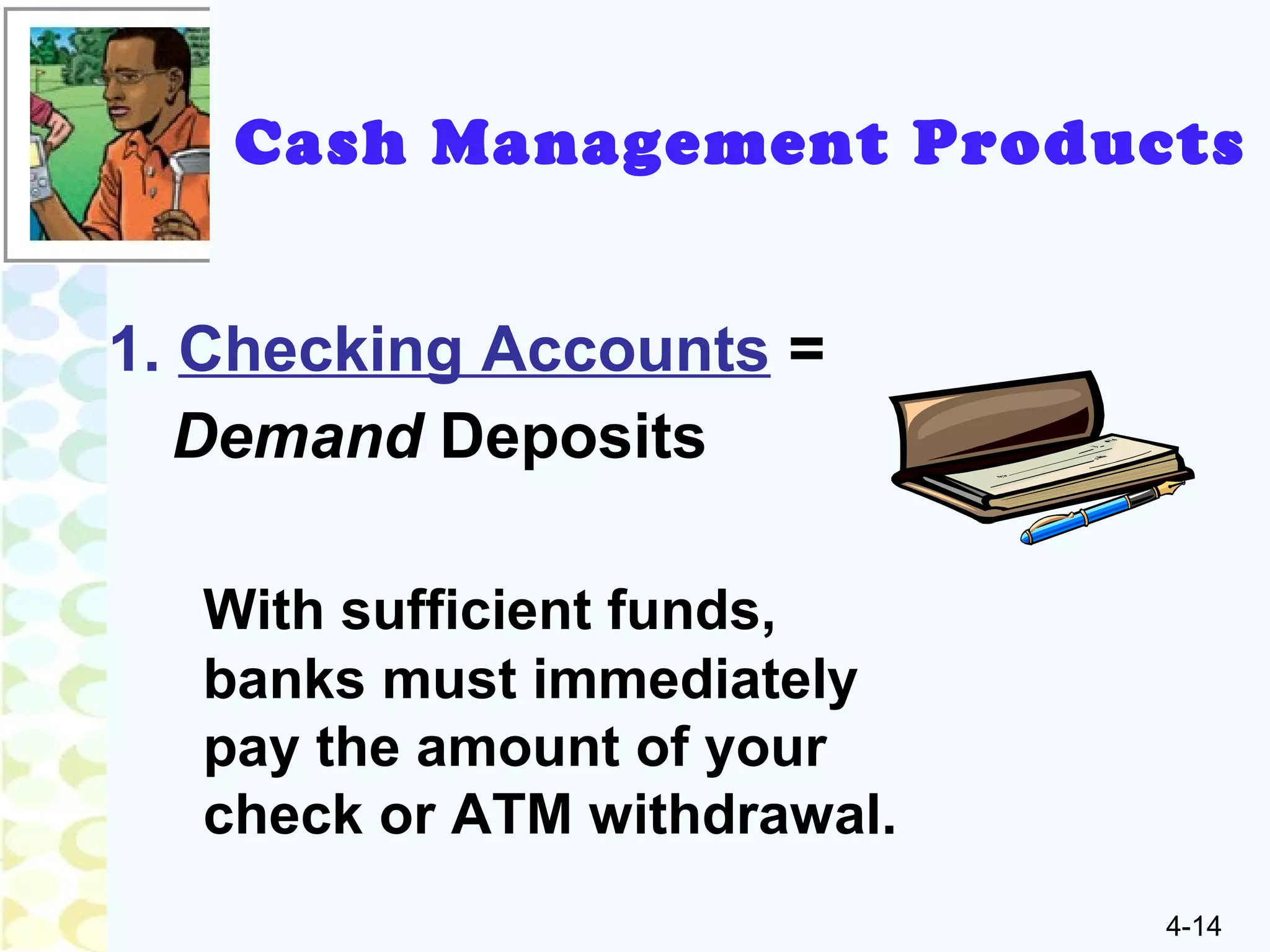 Cash Management Products

1. Checking Accounts =
Demand Deposits

With sufficient funds, banks must immediately pay the amount of your check or ATM withdrawal.

4-14